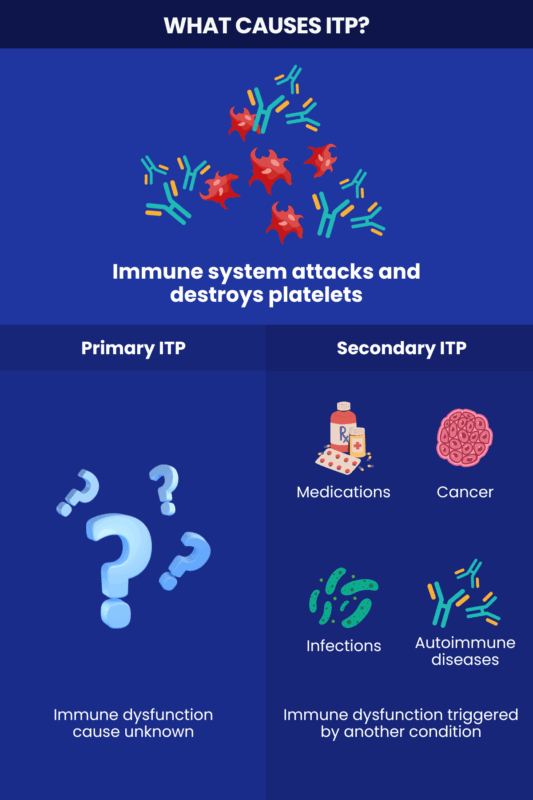 WHAT CAUSES ITP?

Immune system attacks and destroys platelets

Primary ITP

Immune dysfunction cause unknown

Secondary ITP

Rx

Medications

Cancer

Infections

Autoimmune diseases

Immune dysfunction triggered by another condition